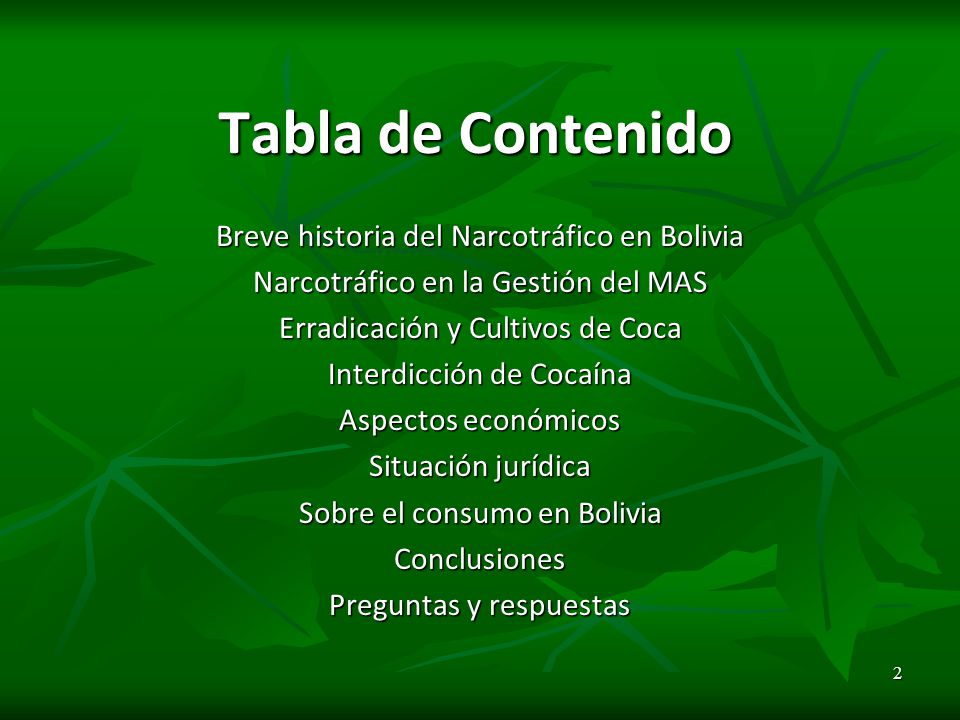 Tabla de Contenido

Breve historia del Narcotráfico en Bolivia
Narcotráfico en la Gestión del MAS
Erradicación y Cultivos de Coca
Interdicción de Cocaína
Aspectos económicos
Situación jurídica
Sobre el consumo en Bolivia
Conclusiones
Preguntas y respuestas

2